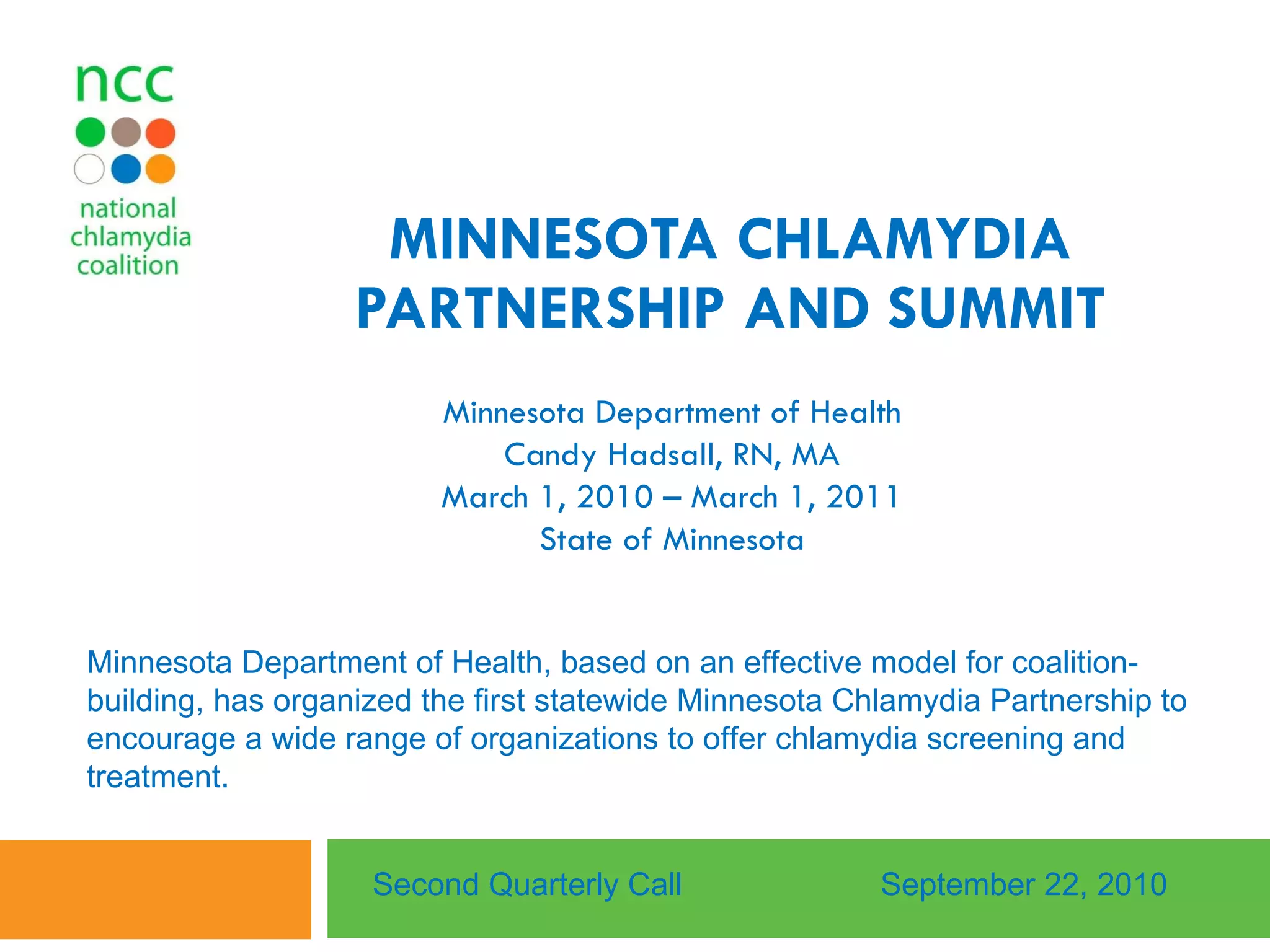 ncc
national chlamydia coalition

MINNESOTA CHLAMYDIA PARTNERSHIP AND SUMMIT

Minnesota Department of Health
Candy Hadsall, RN, MA
March 1, 2010 – March 1, 2011
State of Minnesota

Minnesota Department of Health, based on an effective model for coalition-building, has organized the first statewide Minnesota Chlamydia Partnership to encourage a wide range of organizations to offer chlamydia screening and treatment.

Second Quarterly Call September 22, 2010